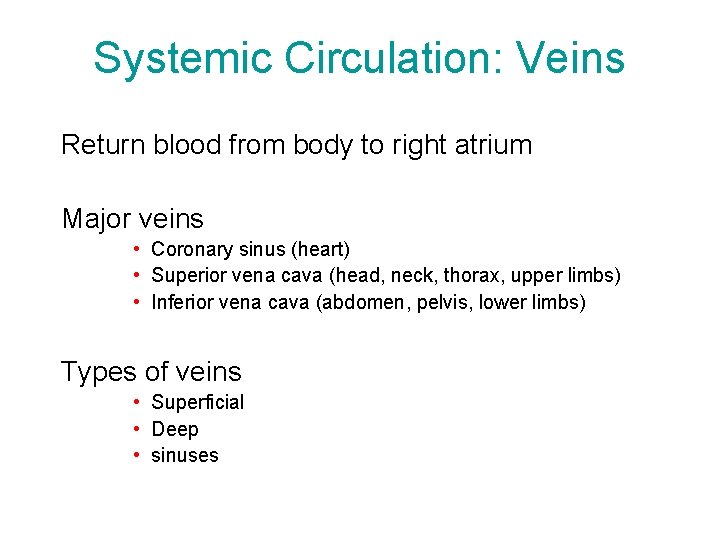 Systemic Circulation: Veins

Return blood from body to right atrium

Major veins

• Coronary sinus (heart)
• Superior vena cava (head, neck, thorax, upper limbs)
• Inferior vena cava (abdomen, pelvis, lower limbs)

Types of veins

• Superficial
• Deep
• sinuses